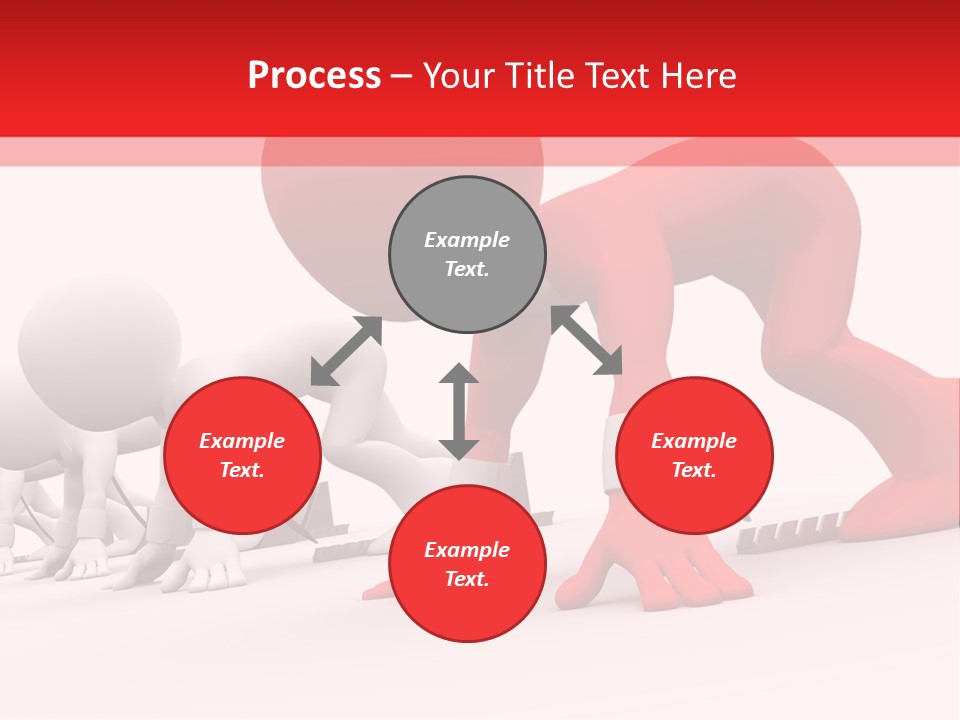 Process – Your Title Text Here

Example Text.

Example Text.

Example Text.

Example Text.